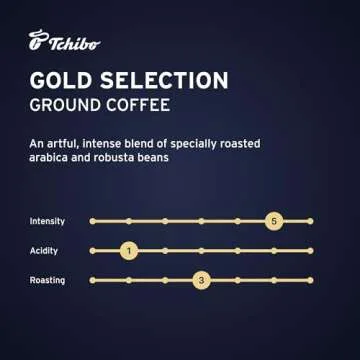 Tchibo

GOLD SELECTION
GROUND COFFEE

An artful, intense blend of specially roasted arabica and robusta beans

Intensity 5

Acidity 1

Roasting 3